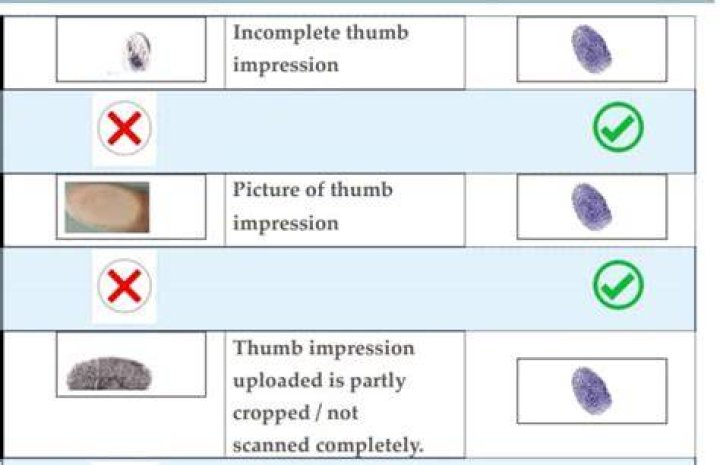 Incomplete thumb impression

Picture of thumb impression

Thumb impression uploaded is partly cropped / not scanned completely.